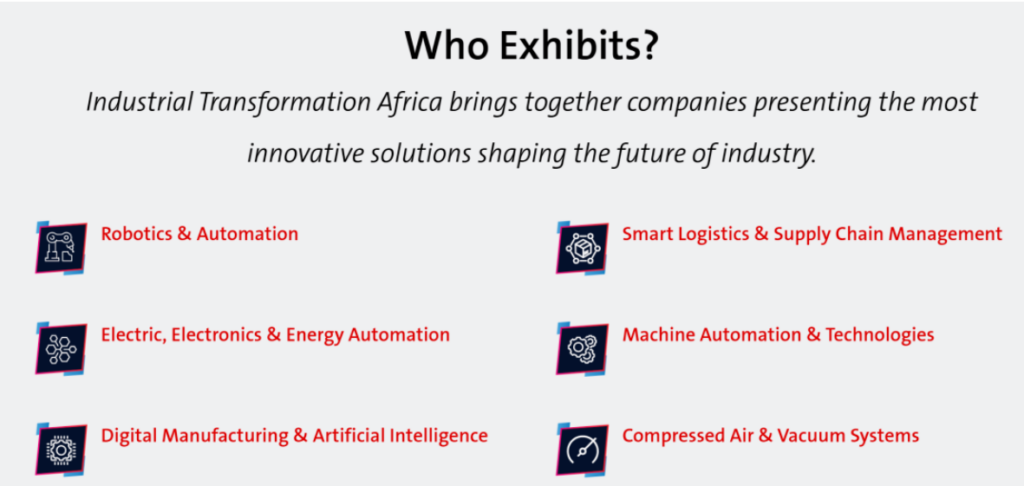 Who Exhibits?

Industrial Transformation Africa brings together companies presenting the most innovative solutions shaping the future of industry.

Robotics & Automation

Electric, Electronics & Energy Automation

Digital Manufacturing & Artificial Intelligence

Smart Logistics & Supply Chain Management

Machine Automation & Technologies

Compressed Air & Vacuum Systems